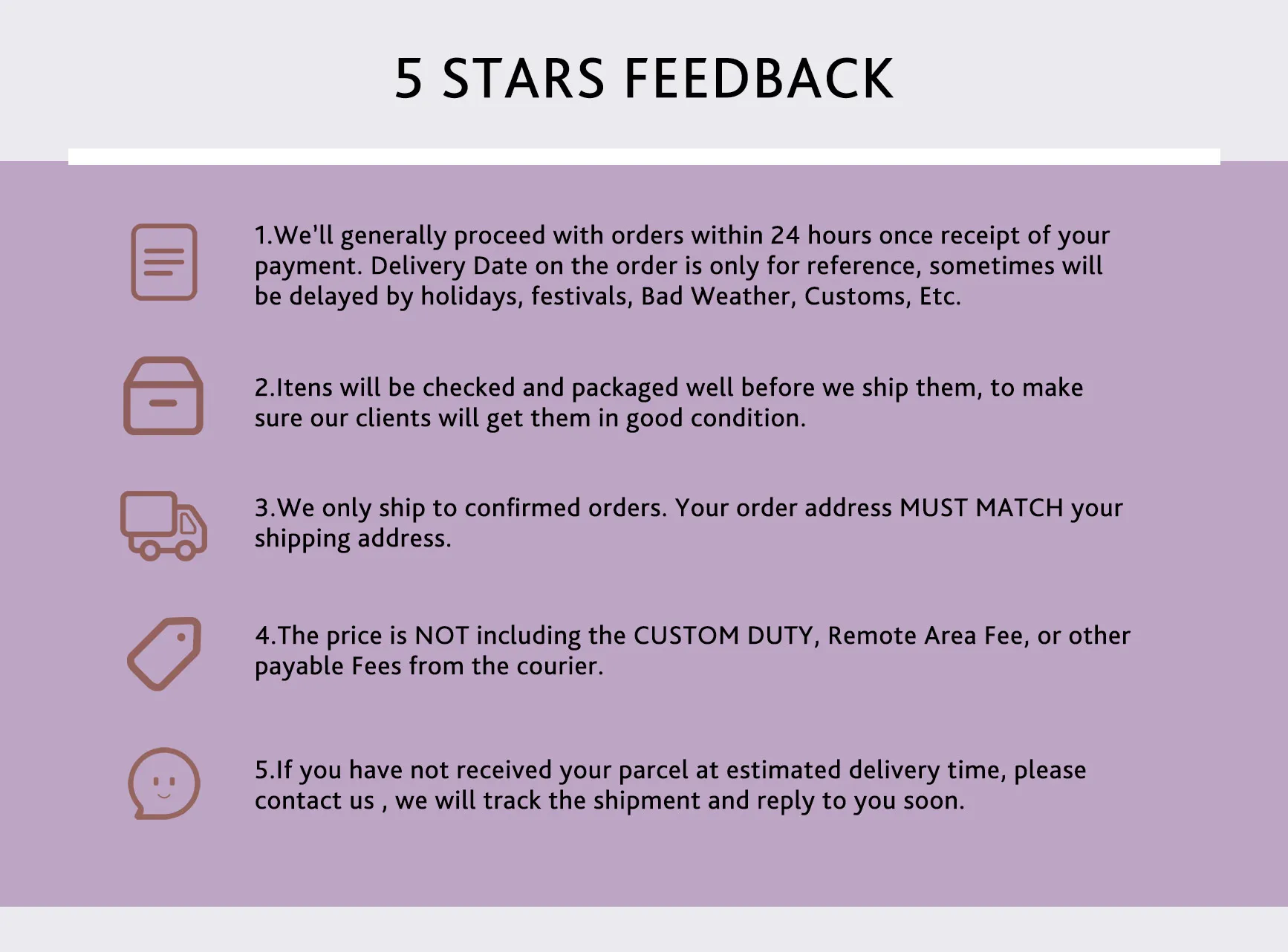 5 STARS FEEDBACK

1.We'll generally proceed with orders within 24 hours once receipt of your payment. Delivery Date on the order is only for reference, sometimes will be delayed by holidays, festivals, Bad Weather, Customs, Etc.

2.Itens will be checked and packaged well before we ship them, to make sure our clients will get them in good condition.

3.We only ship to confirmed orders. Your order address MUST MATCH your shipping address.

4.The price is NOT including the CUSTOM DUTY, Remote Area Fee, or other payable Fees from the courier.

5.If you have not received your parcel at estimated delivery time, please contact us , we will track the shipment and reply to you soon.